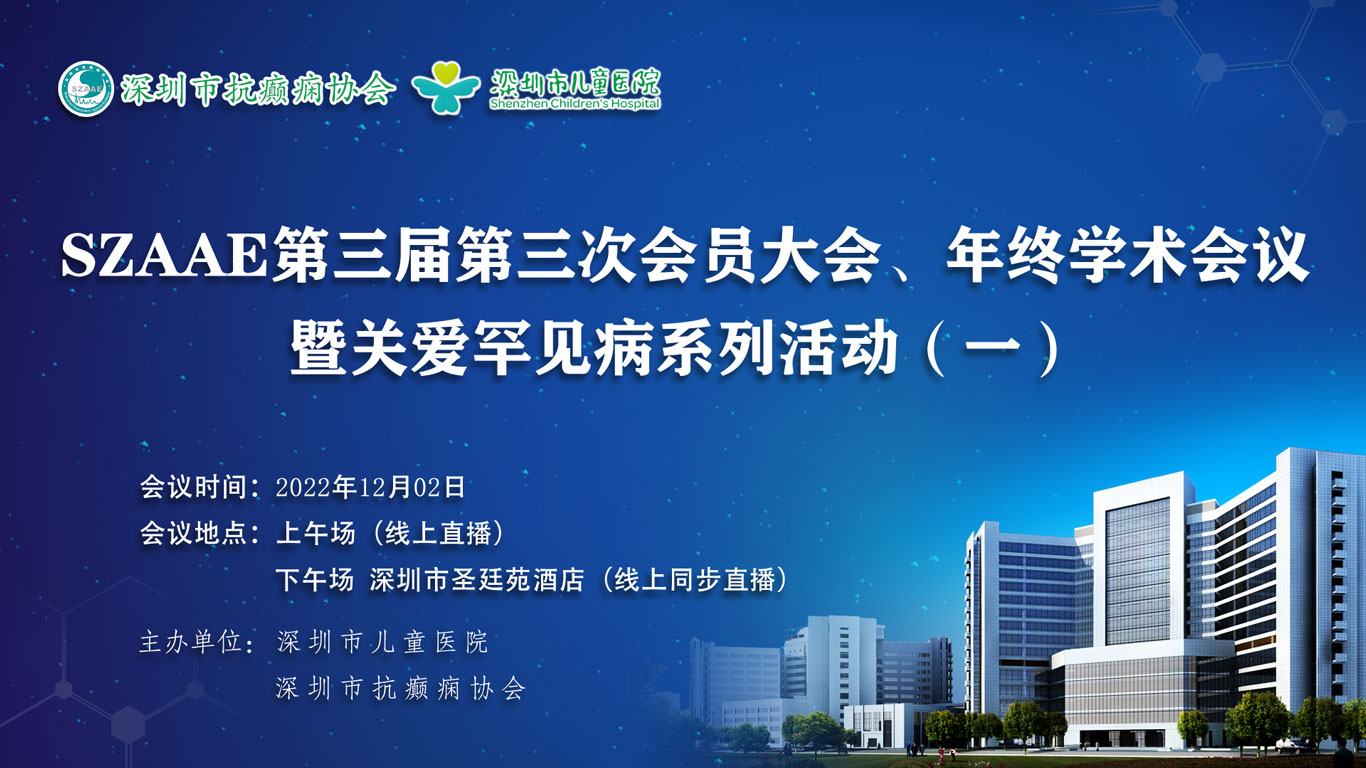 SZAAE 深圳市抗癫痫协会 深圳市儿童医院 Shenzhen Children's Hospital

SZAAE第三届第三次会员大会、年终学术会议
暨关爱罕见病系列活动（一）

会议时间：2022年12月02日
会议地点：上午场（线上直播）
下午场 深圳市圣廷苑酒店（线上同步直播）

主办单位：深圳市儿童医院
深圳市抗癫痫协会